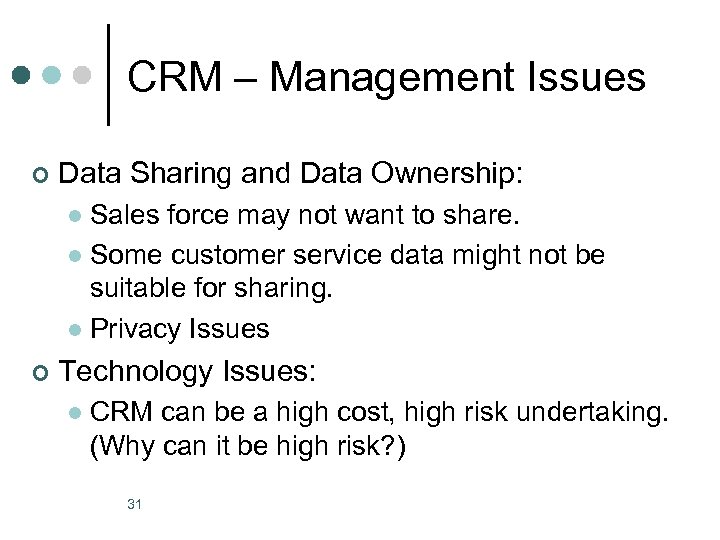 CRM – Management Issues

Data Sharing and Data Ownership:

Sales force may not want to share.

Some customer service data might not be suitable for sharing.

Privacy Issues

Technology Issues:

CRM can be a high cost, high risk undertaking. (Why can it be high risk?)

31